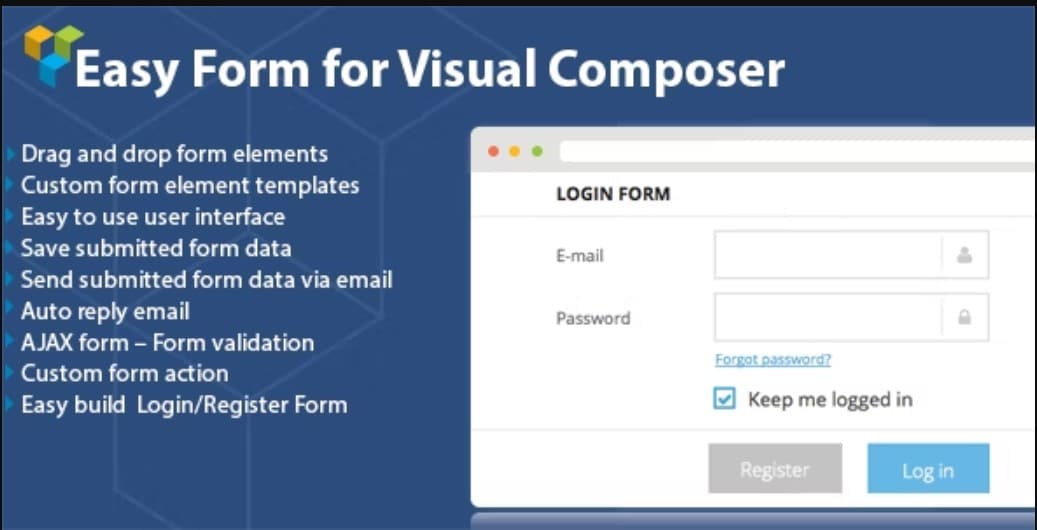 Easy Form for Visual Composer

Drag and drop form elements
Custom form element templates
Easy to use user interface
Save submitted form data
Send submitted form data via email
Auto reply email
AJAX form – Form validation
Custom form action
Easy build Login/Register Form

LOGIN FORM

E-mail

Password

Forgot password?

Keep me logged in

Register

Log in